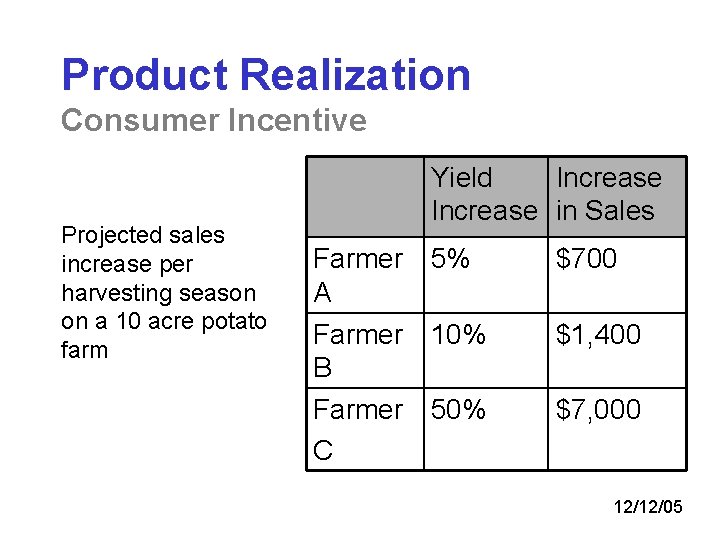 Product Realization
Consumer Incentive

Projected sales increase per harvesting season on a 10 acre potato farm

| | Yield Increase | Increase in Sales |
|---|---|---|
| Farmer A | 5% | \$700 |
| Farmer B | 10% | \$1,400 |
| Farmer C | 50% | \$7,000 |

12/12/05